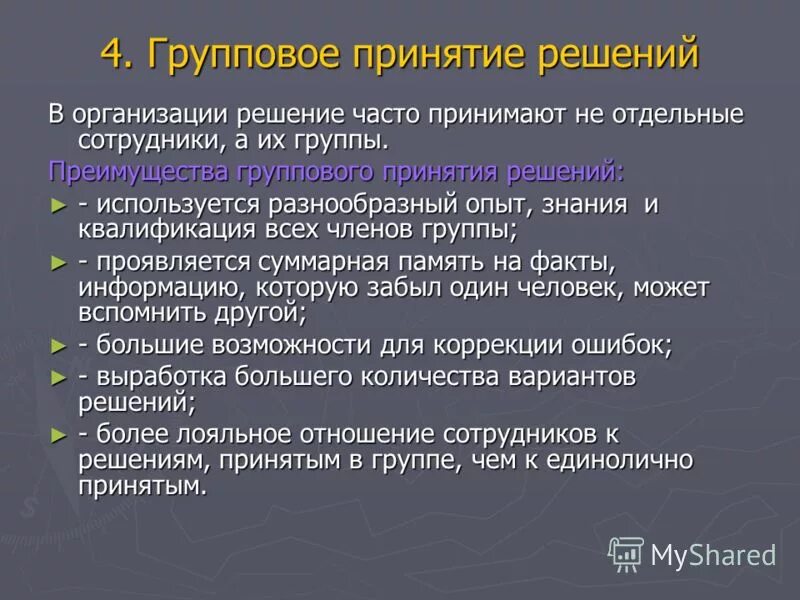 4. Групповое принятие решений

В организации решение часто принимают не отдельные сотрудники, а их группы.

Преимущества группового принятия решений:

► - используется разнообразный опыт, знания и квалификация всех членов группы;

► - проявляется суммарная память на факты, информацию, которую забыл один человек, может вспомнить другой;

► - большие возможности для коррекции ошибок;

► - выработка большего количества вариантов решений;

► - более лояльное отношение сотрудников к решениям, принятым в группе, чем к единолично принятым.

MyShared